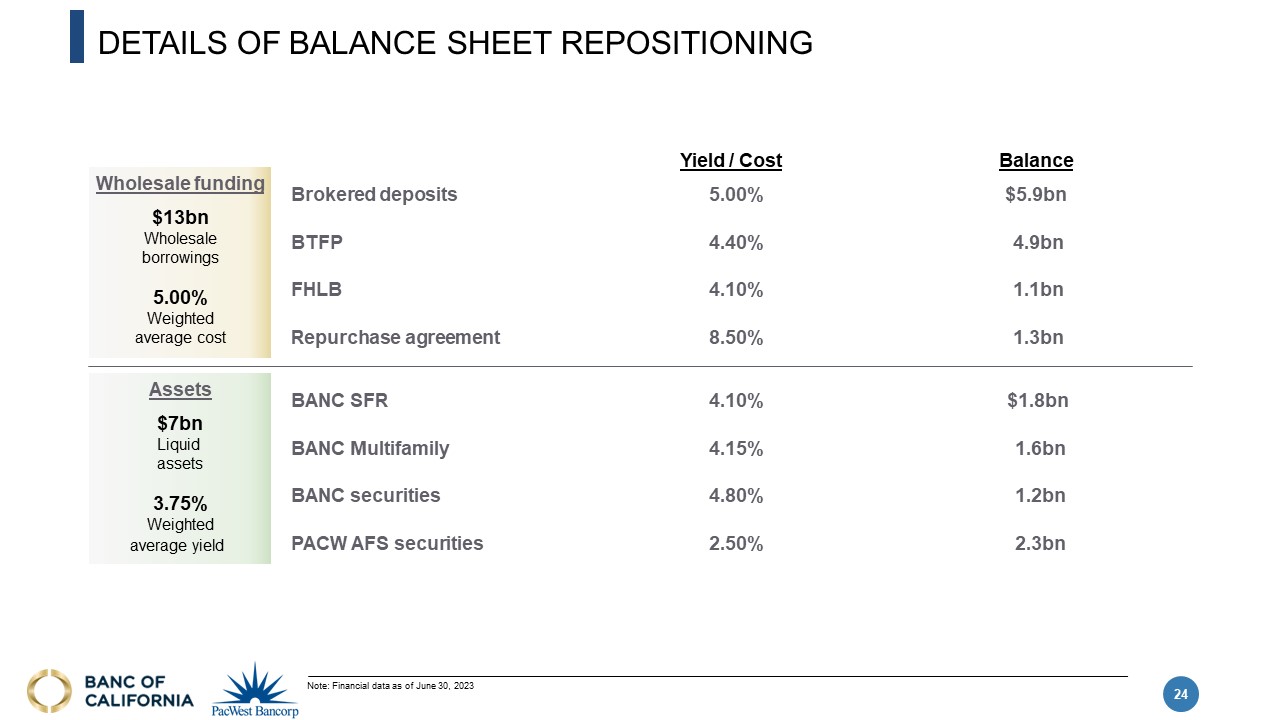 DETAILS OF BALANCE SHEET REPOSITIONING

Wholesale funding

$13bn
Wholesale borrowings

5.00%
Weighted average cost

| | Yield / Cost | Balance |
|---|---|---|
| Brokered deposits | 5.00% | $5.9bn |
| BTFP | 4.40% | 4.9bn |
| FHLB | 4.10% | 1.1bn |
| Repurchase agreement | 8.50% | 1.3bn |

Assets

$7bn
Liquid assets

3.75%
Weighted average yield

| | | |
|---|---|---|
| BANC SFR | 4.10% | $1.8bn |
| BANC Multifamily | 4.15% | 1.6bn |
| BANC securities | 4.80% | 1.2bn |
| PACW AFS securities | 2.50% | 2.3bn |

BANC OF CALIFORNIA

PacWest Bancorp

Note: Financial data as of June 30, 2023

24